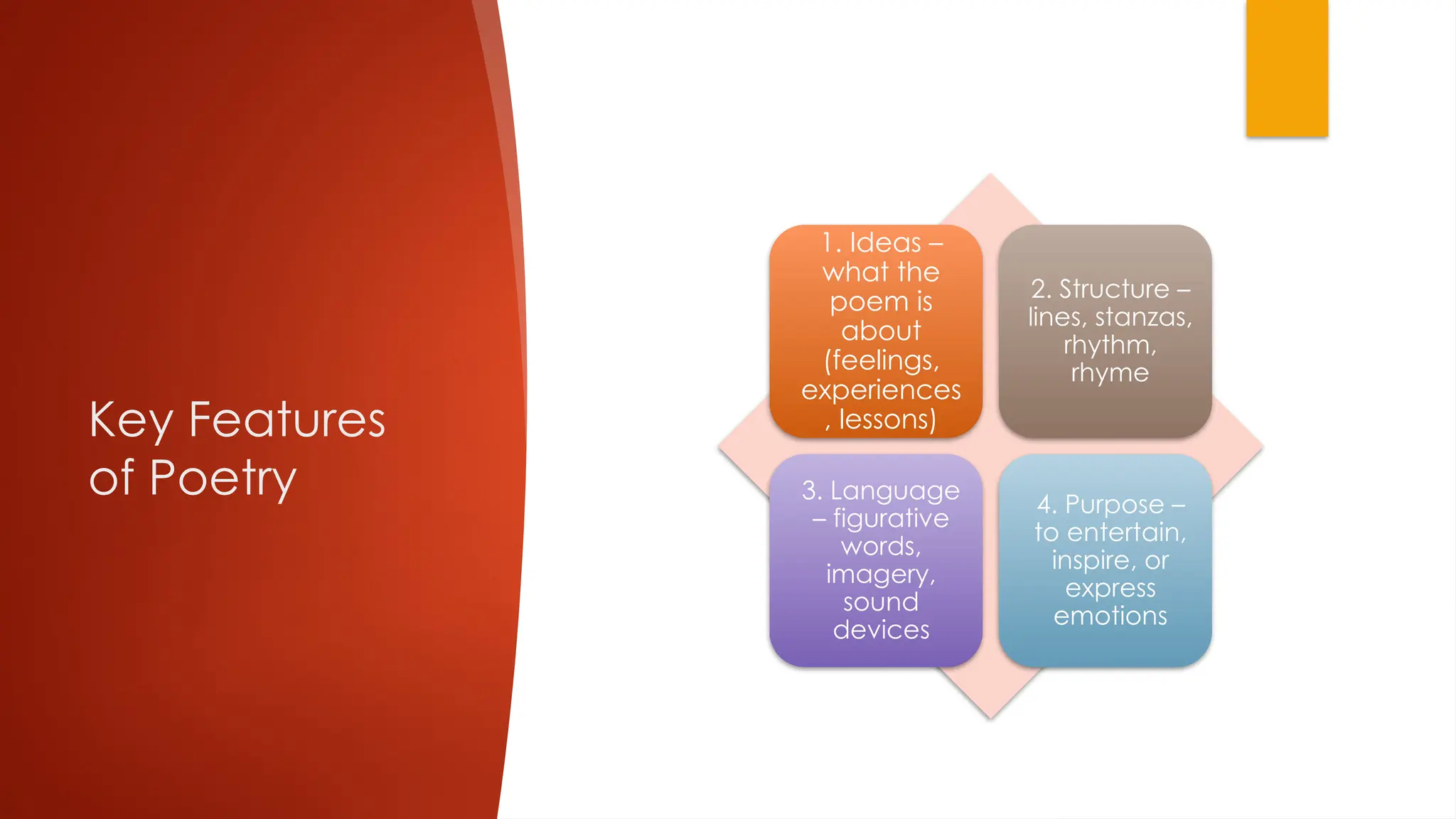 Key Features of Poetry

1. Ideas – what the poem is about (feelings, experiences , lessons)

2. Structure – lines, stanzas, rhythm, rhyme

3. Language – figurative words, imagery, sound devices

4. Purpose – to entertain, inspire, or express emotions